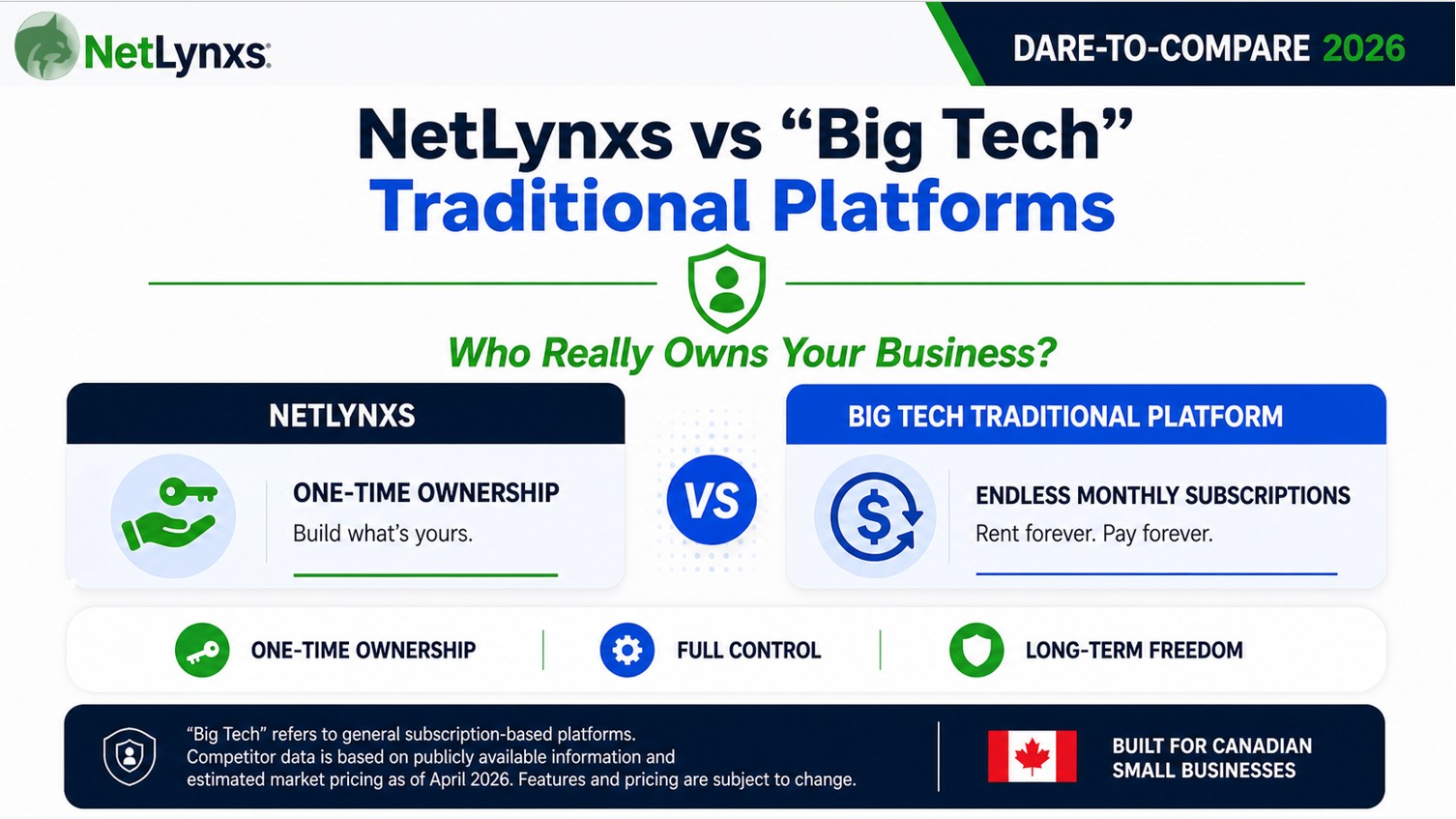 NetLynxs

DARE-TO-COMPARE 2026

NetLynxs vs "Big Tech"
Traditional Platforms

Who Really Owns Your Business?

NETLYNXS

ONE-TIME OWNERSHIP
Build what's yours.

VS

BIG TECH TRADITIONAL PLATFORM

ENDLESS MONTHLY SUBSCRIPTIONS
Rent forever. Pay forever.

ONE-TIME OWNERSHIP

FULL CONTROL

LONG-TERM FREEDOM

"Big Tech" refers to general subscription-based platforms. Competitor data is based on publicly available information and estimated market pricing as of April 2026. Features and pricing are subject to change.

BUILT FOR CANADIAN SMALL BUSINESSES